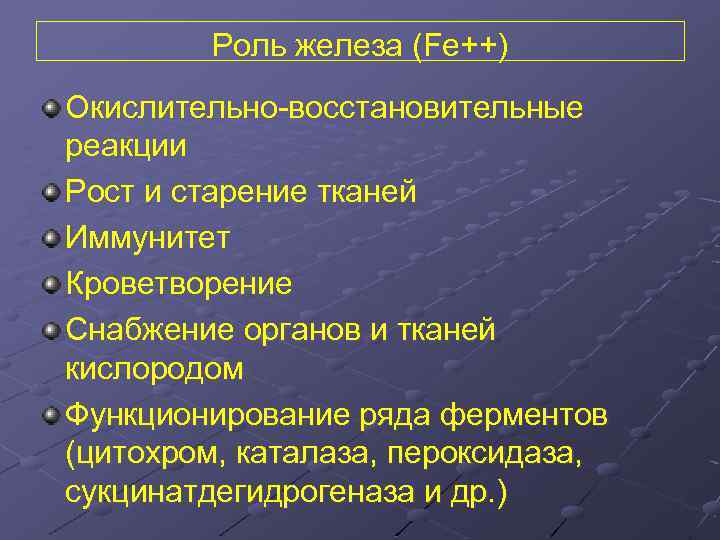 Роль железа (Fe++)

Окислительно-восстановительные реакции

Рост и старение тканей

Иммунитет

Кроветворение

Снабжение органов и тканей кислородом

Функционирование ряда ферментов (цитохром, каталаза, пероксидаза, сукцинатдегидрогеназа и др.)